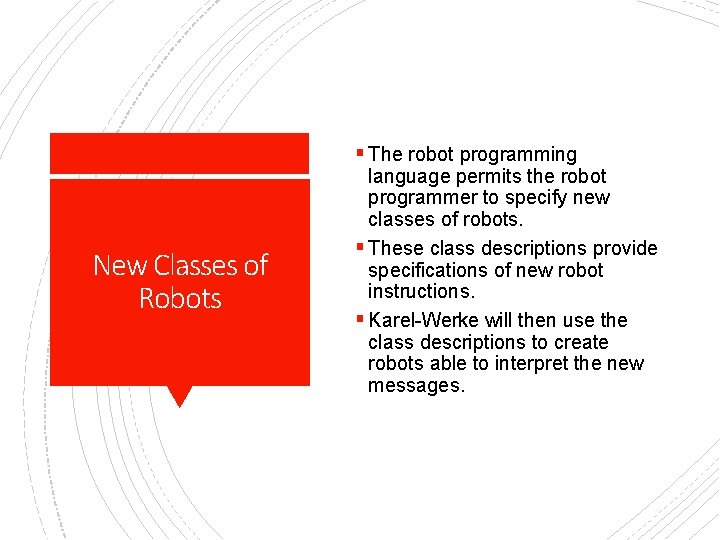 New Classes of Robots

▪ The robot programming language permits the robot programmer to specify new classes of robots.

▪ These class descriptions provide specifications of new robot instructions.

▪ Karel-Werke will then use the class descriptions to create robots able to interpret the new messages.